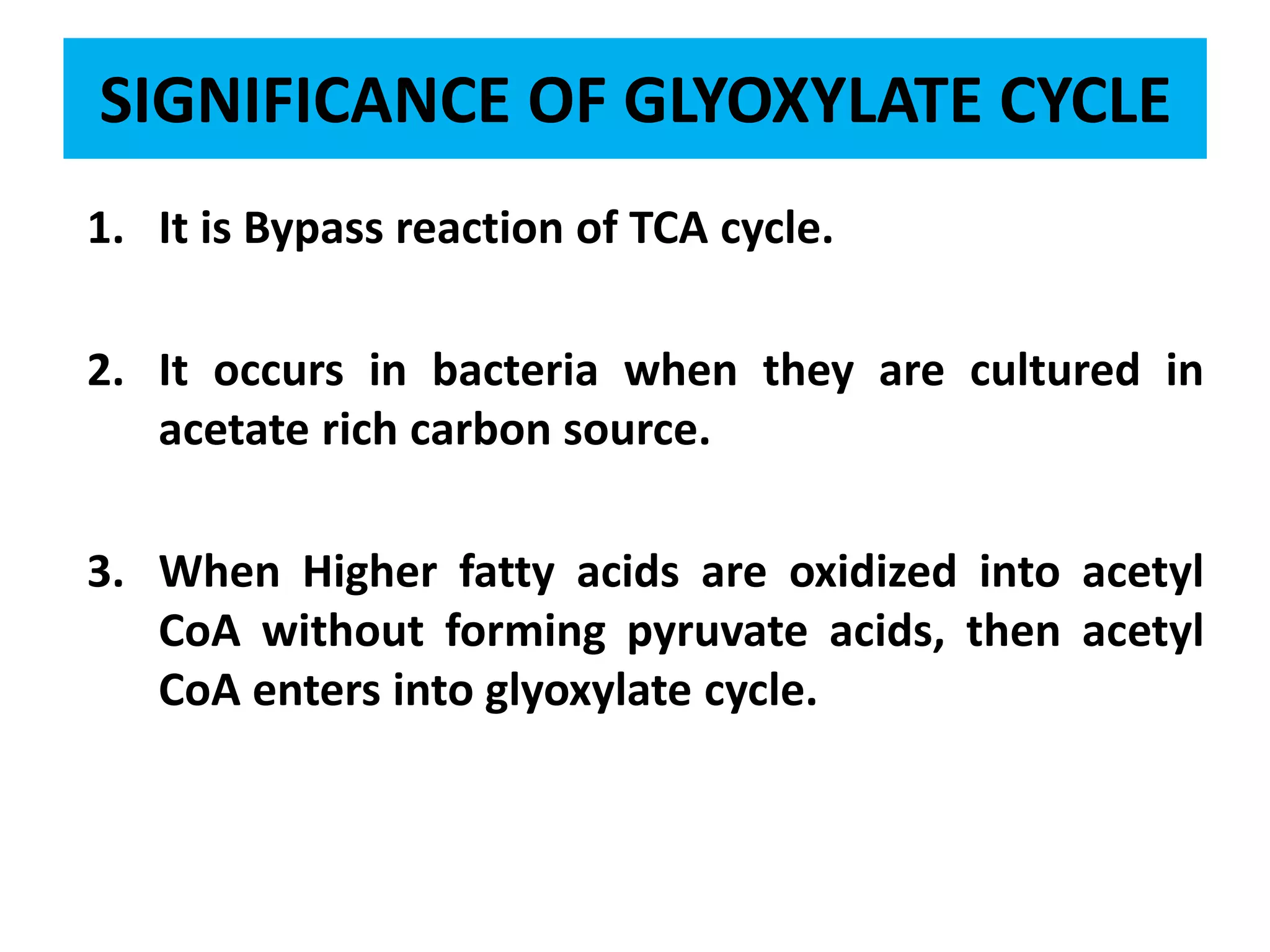 SIGNIFICANCE OF GLYOXYLATE CYCLE

1. It is Bypass reaction of TCA cycle.

2. It occurs in bacteria when they are cultured in acetate rich carbon source.

3. When Higher fatty acids are oxidized into acetyl CoA without forming pyruvate acids, then acetyl CoA enters into glyoxylate cycle.